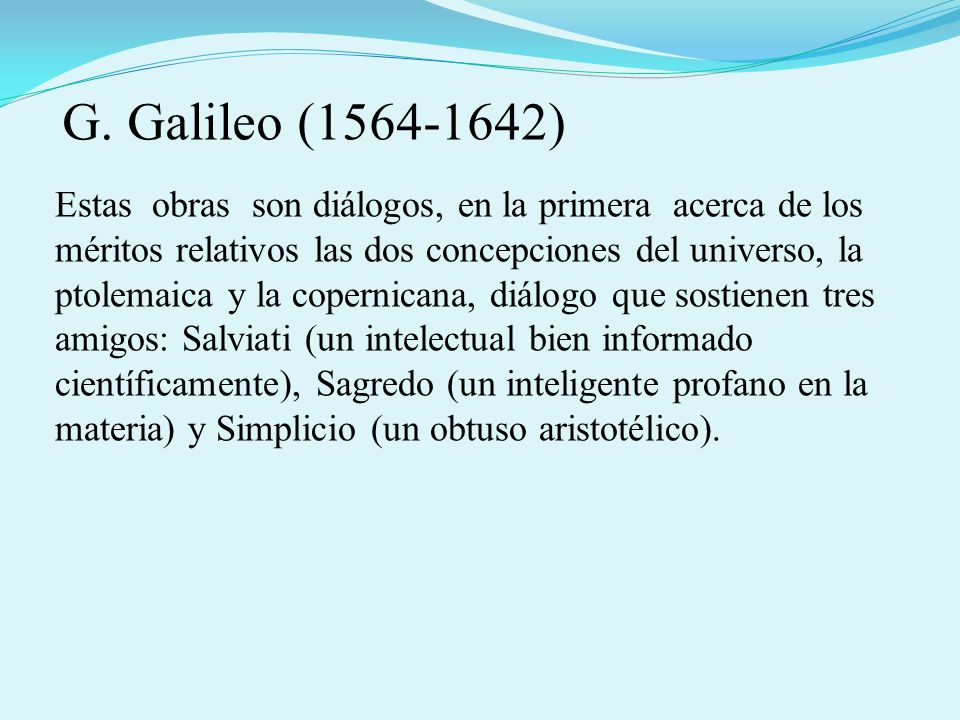 G. Galileo (1564-1642)

Estas obras son diálogos, en la primera acerca de los méritos relativos las dos concepciones del universo, la ptolemaica y la copernicana, diálogo que sostienen tres amigos: Salviati (un intelectual bien informado científicamente), Sagredo (un inteligente profano en la materia) y Simplicio (un obtuso aristotélico).